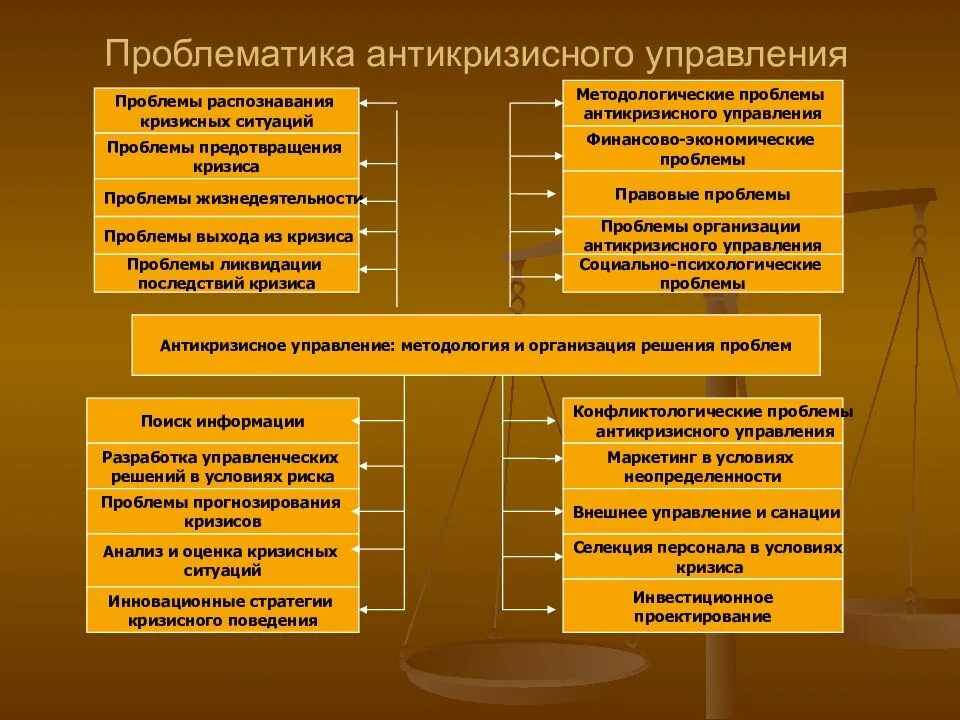 Проблематика антикризисного управления

Проблемы распознавания кризисных ситуаций

Проблемы предотвращения кризиса

Проблемы жизнедеятельности

Проблемы выхода из кризиса

Проблемы ликвидации последствий кризиса

Методологические проблемы антикризисного управления

Финансово-экономические проблемы

Правовые проблемы

Проблемы организации антикризисного управления

Социально-психологические проблемы

Антикризисное управление: методология и организация решения проблем

Поиск информации

Разработка управленческих решений в условиях риска

Проблемы прогнозирования кризисов

Анализ и оценка кризисных ситуаций

Инновационные стратегии кризисного поведения

Конфликтологические проблемы антикризисного управления

Маркетинг в условиях неопределенности

Внешнее управление и санации

Селекция персонала в условиях кризиса

Инвестиционное проектирование